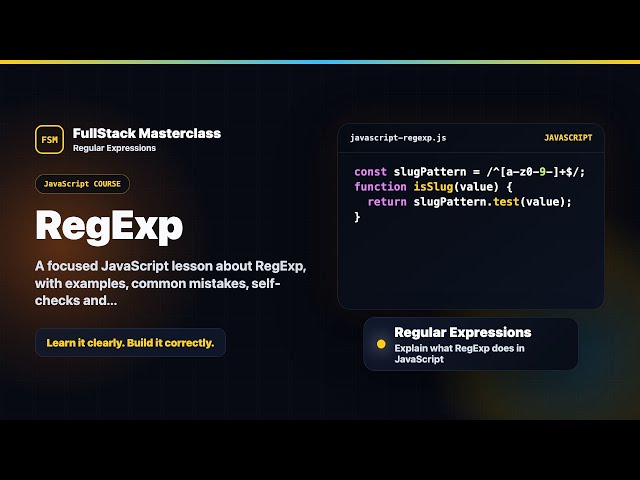 FSM
FullStack Masterclass
Regular Expressions

JavaScript COURSE

RegExp

A focused JavaScript lesson about RegExp, with examples, common mistakes, self-checks and...

Learn it clearly. Build it correctly.

javascript-regexp.js
JAVASCRIPT

const slugPattern = /^[a-z0-9-]+$/;
function isSlug(value) {
  return slugPattern.test(value);
}

Regular Expressions
Explain what RegExp does in JavaScript